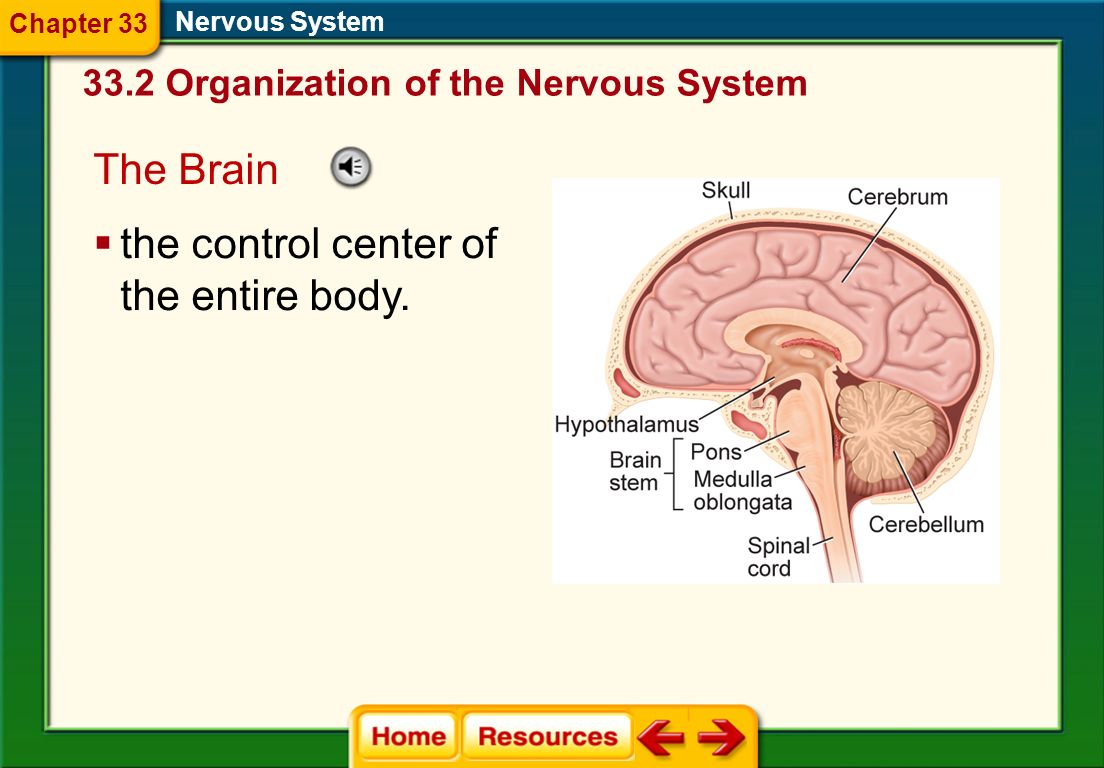 Chapter 33 Nervous System

33.2 Organization of the Nervous System

The Brain

▪ the control center of the entire body.

Skull
Cerebrum
Hypothalamus
Brain stem
Pons
Medulla oblongata
Cerebellum
Spinal cord

Home Resources